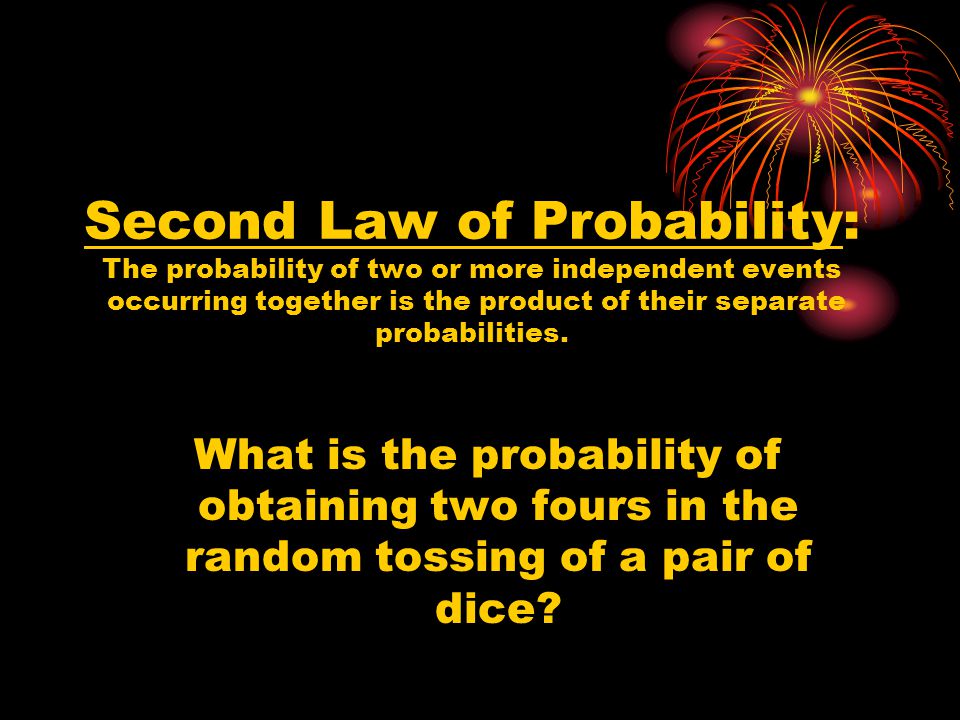 Second Law of Probability:
The probability of two or more independent events occurring together is the product of their separate probabilities.

What is the probability of obtaining two fours in the random tossing of a pair of dice?